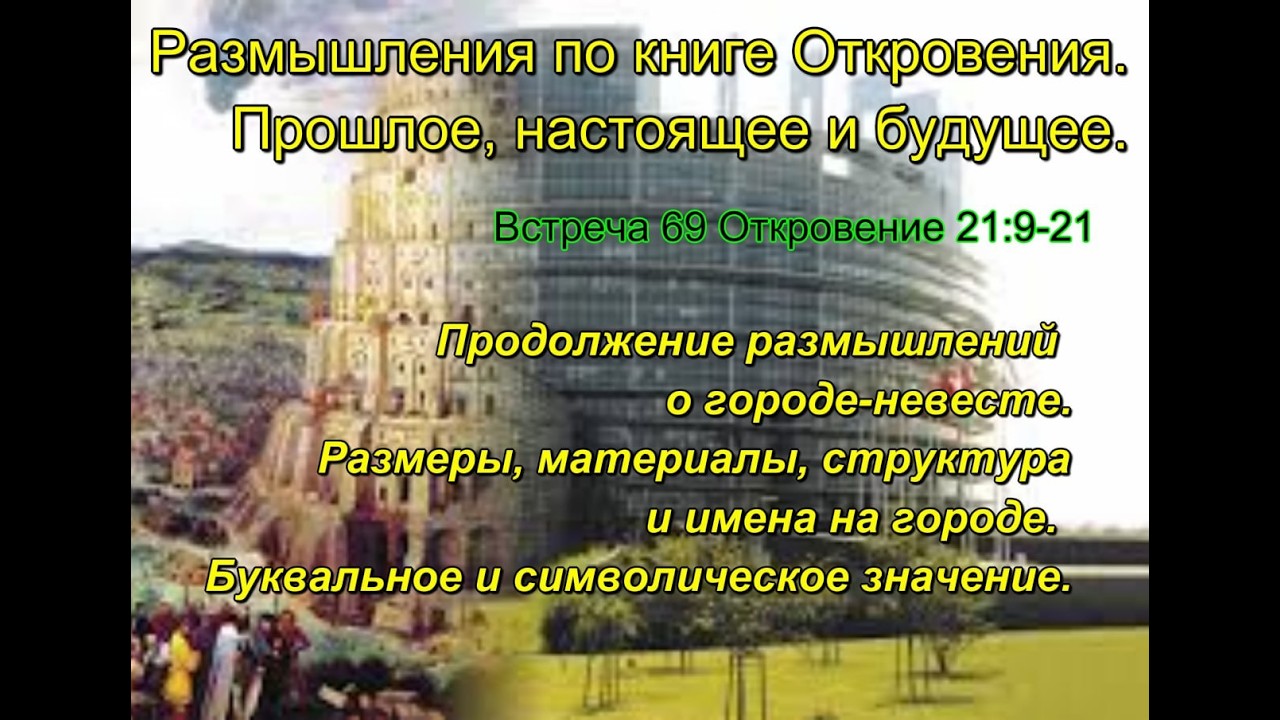 Размышления по книге Откровения.
Прошлое, настоящее и будущее.

Встреча 69 Откровение 21:9-21

Продолжение размышлений о городе-невесте.
Размеры, материалы, структура и имена на городе.
Буквальное и символическое значение.